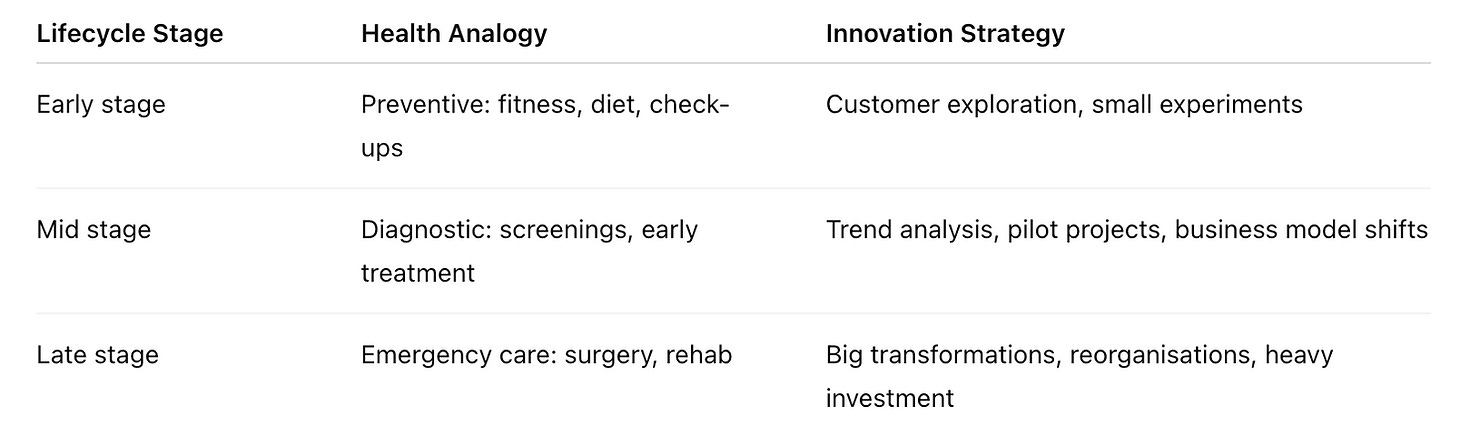 | Lifecycle Stage | Health Analogy | Innovation Strategy |
|---|---|---|
| Early stage | Preventive: fitness, diet, check-ups | Customer exploration, small experiments |
| Mid stage | Diagnostic: screenings, early treatment | Trend analysis, pilot projects, business model shifts |
| Late stage | Emergency care: surgery, rehab | Big transformations, reorganisations, heavy investment |